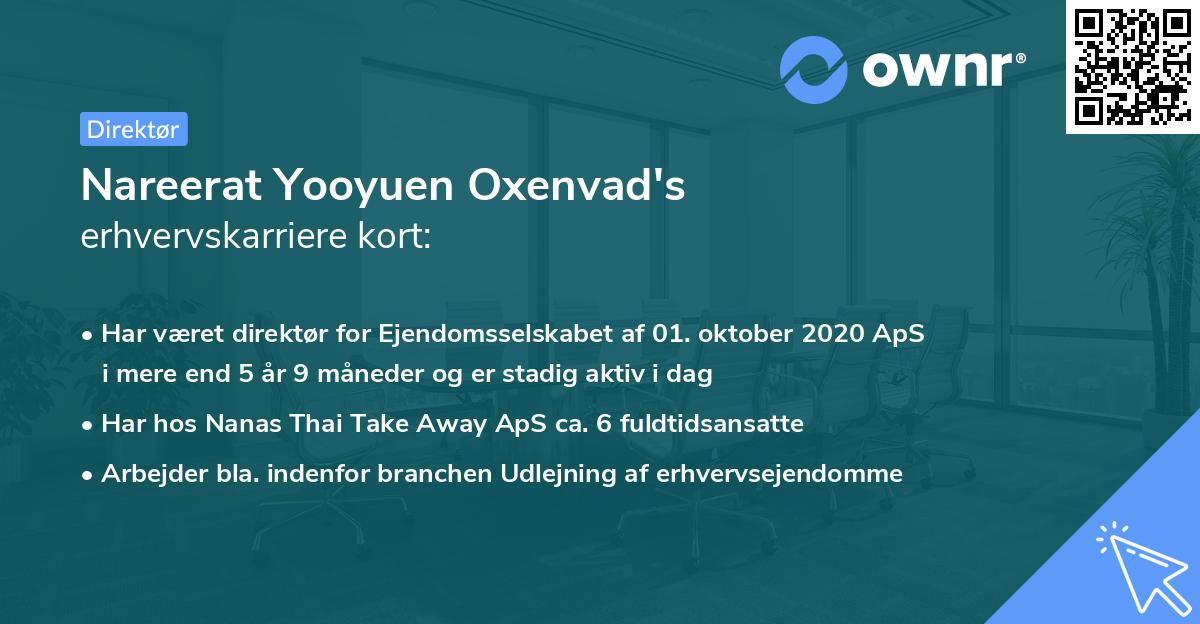 ownr®

Direktør

Nareerat Yooyuen Oxenvad's erhvervskarriere kort:

• Har været direktør for Ejendomsselskabet af 01. oktober 2020 ApS i mere end 5 år 9 måneder og er stadig aktiv i dag

• Har hos Nanas Thai Take Away ApS ca. 6 fuldtidsansatte

• Arbejder bla. indenfor branchen Udlejning af erhvervsejendomme